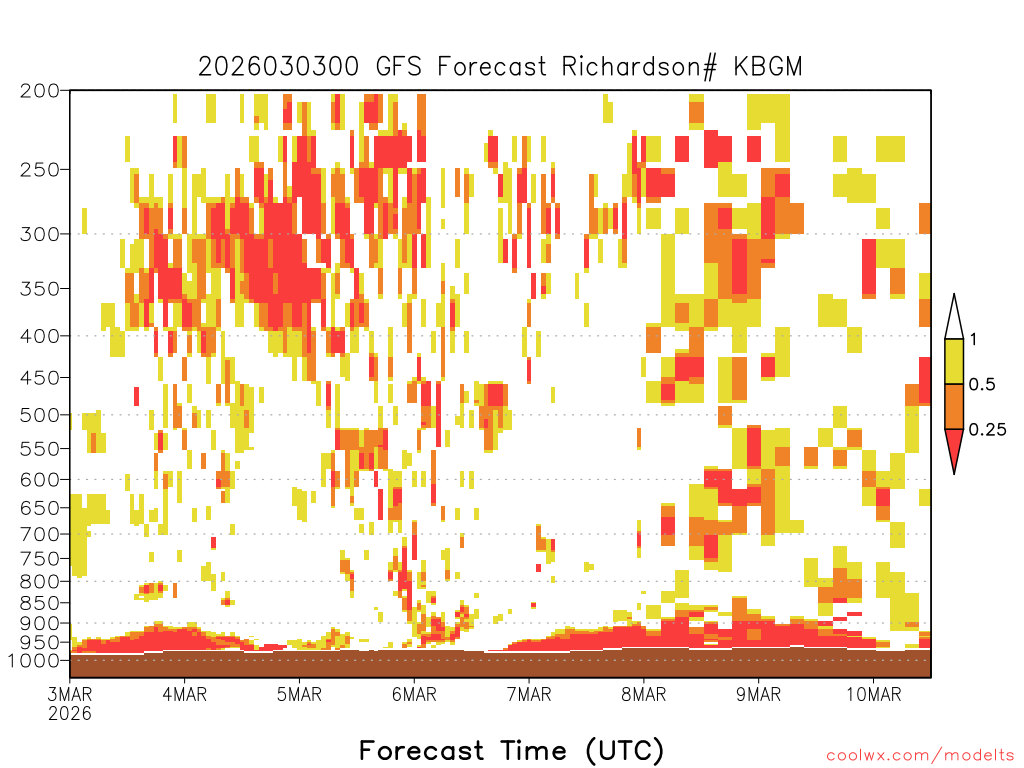 2026030300 GFS Forecast Richardson# KBGM

200
250
300
350
400
450
500
550
600
650
700
750
800
850
900
950
1000

1
0.5
0.25

3MAR 2026
4MAR
5MAR
6MAR
7MAR
8MAR
9MAR
10MAR

Forecast Time (UTC)

coolwx.com/modelts